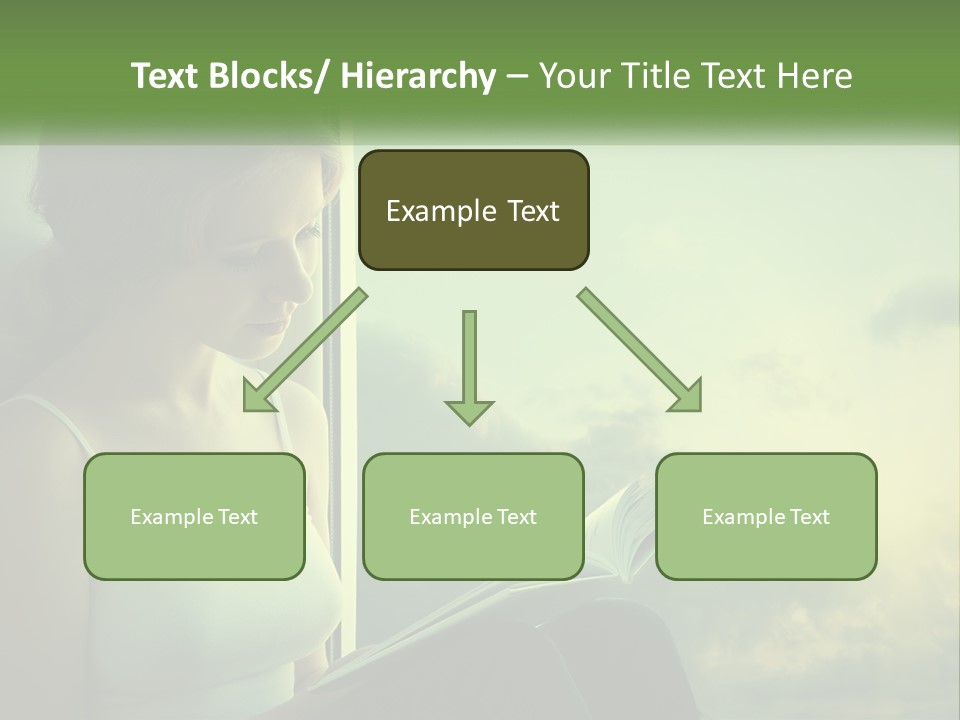 Text Blocks/ Hierarchy – Your Title Text Here

Example Text

Example Text

Example Text

Example Text